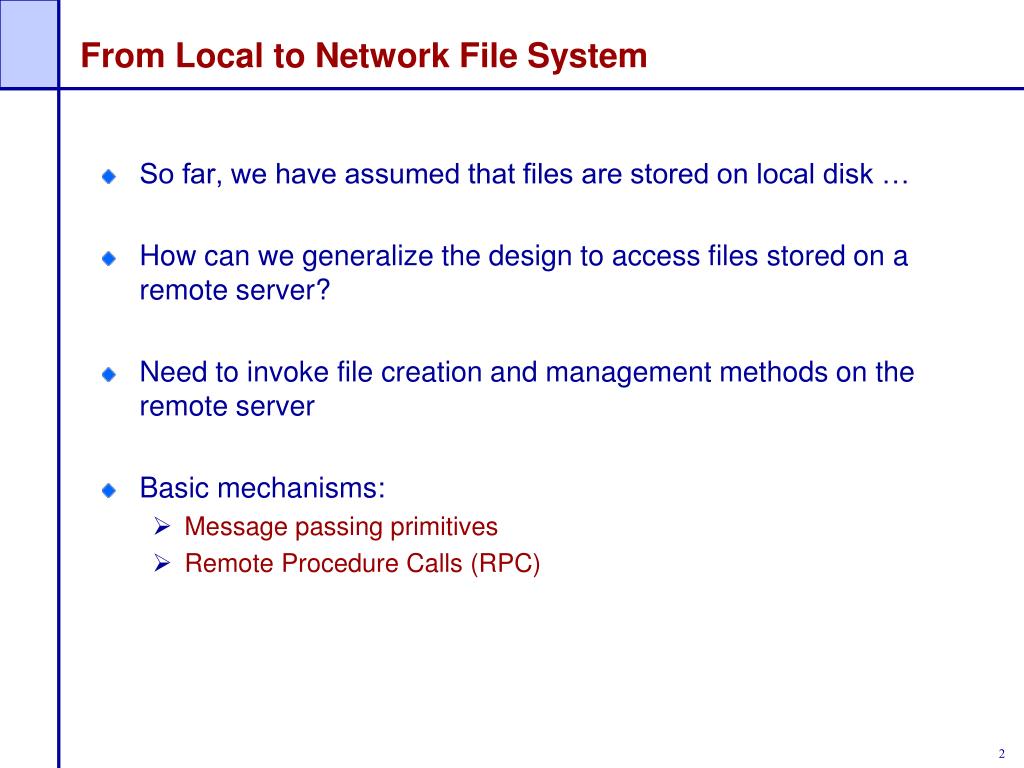 From Local to Network File System

So far, we have assumed that files are stored on local disk …

How can we generalize the design to access files stored on a remote server?

Need to invoke file creation and management methods on the remote server

Basic mechanisms:

Message passing primitives

Remote Procedure Calls (RPC)

2